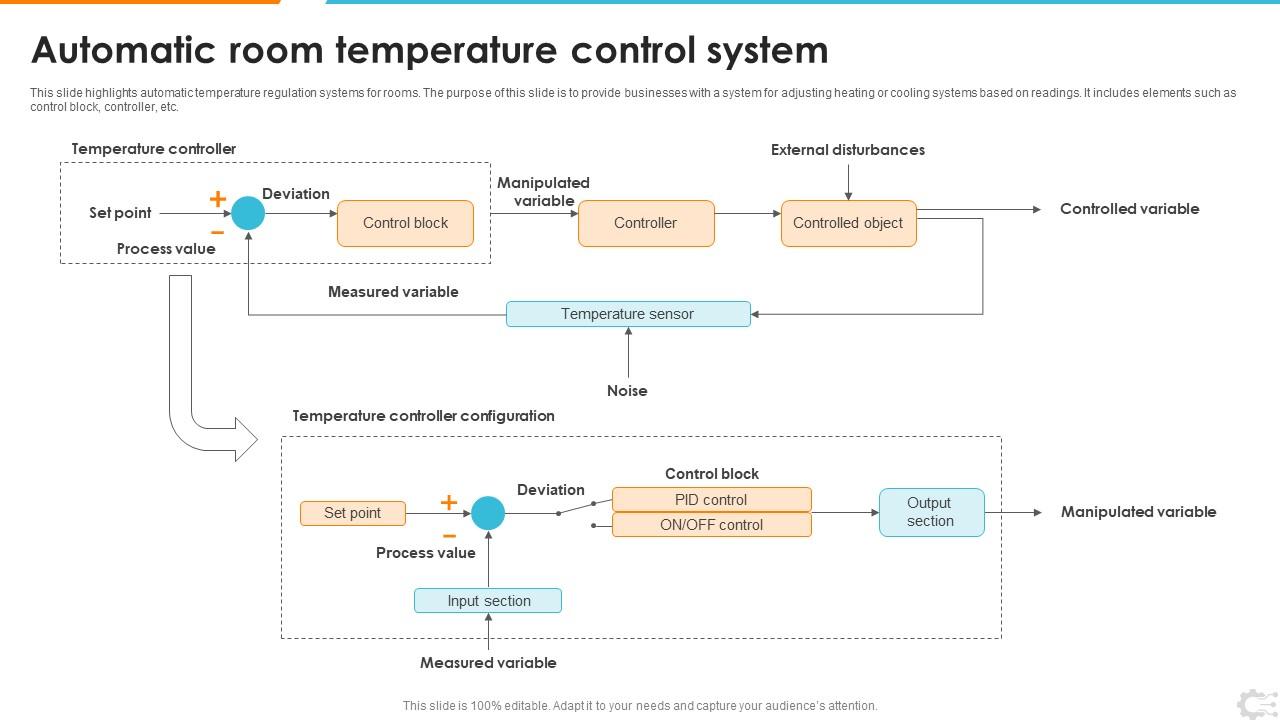 Automatic room temperature control system

This slide highlights automatic temperature regulation systems for rooms. The purpose of this slide is to provide businesses with a system for adjusting heating or cooling systems based on readings. It includes elements such as control block, controller, etc.

Temperature controller

Set point

+

−

Deviation

Process value

Control block

Manipulated variable

Controller

External disturbances

Controlled object

Controlled variable

Measured variable

Temperature sensor

Noise

Temperature controller configuration

Set point

+

−

Deviation

Process value

Control block

PID control

ON/OFF control

Output section

Manipulated variable

Input section

Measured variable

This slide is 100% editable. Adapt it to your needs and capture your audience's attention.